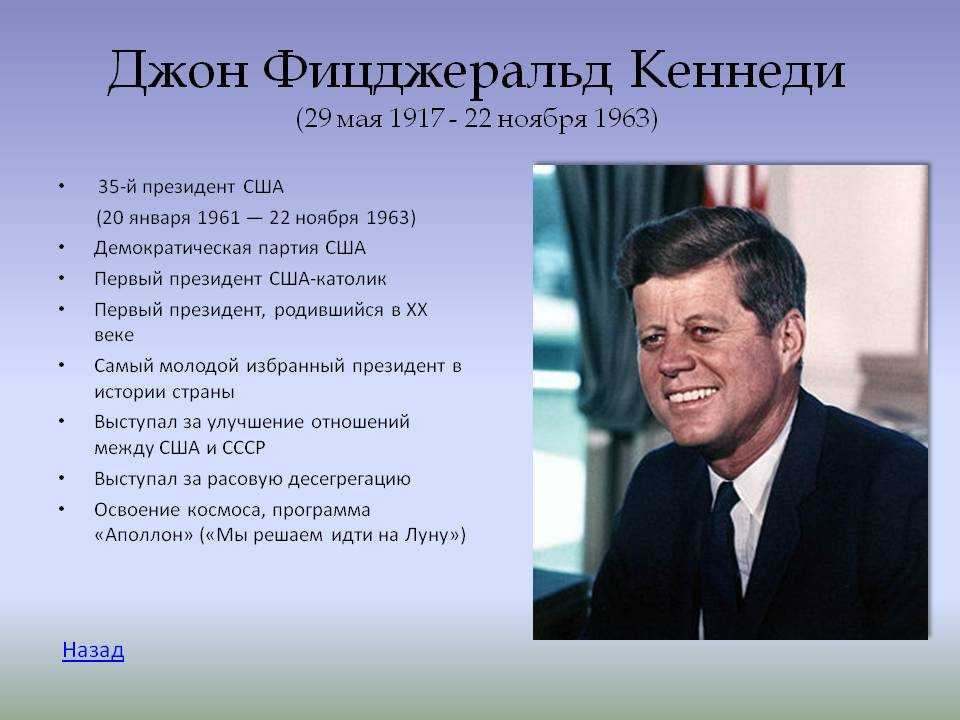 Джон Фицджеральд Кеннеди
(29 мая 1917 - 22 ноября 1963)

• 35-й президент США
(20 января 1961 — 22 ноября 1963)
• Демократическая партия США
• Первый президент США-католик
• Первый президент, родившийся в XX веке
• Самый молодой избранный президент в истории страны
• Выступал за улучшение отношений между США и СССР
• Выступал за расовую десегрегацию
• Освоение космоса, программа «Аполлон» («Мы решаем идти на Луну»)

Назад